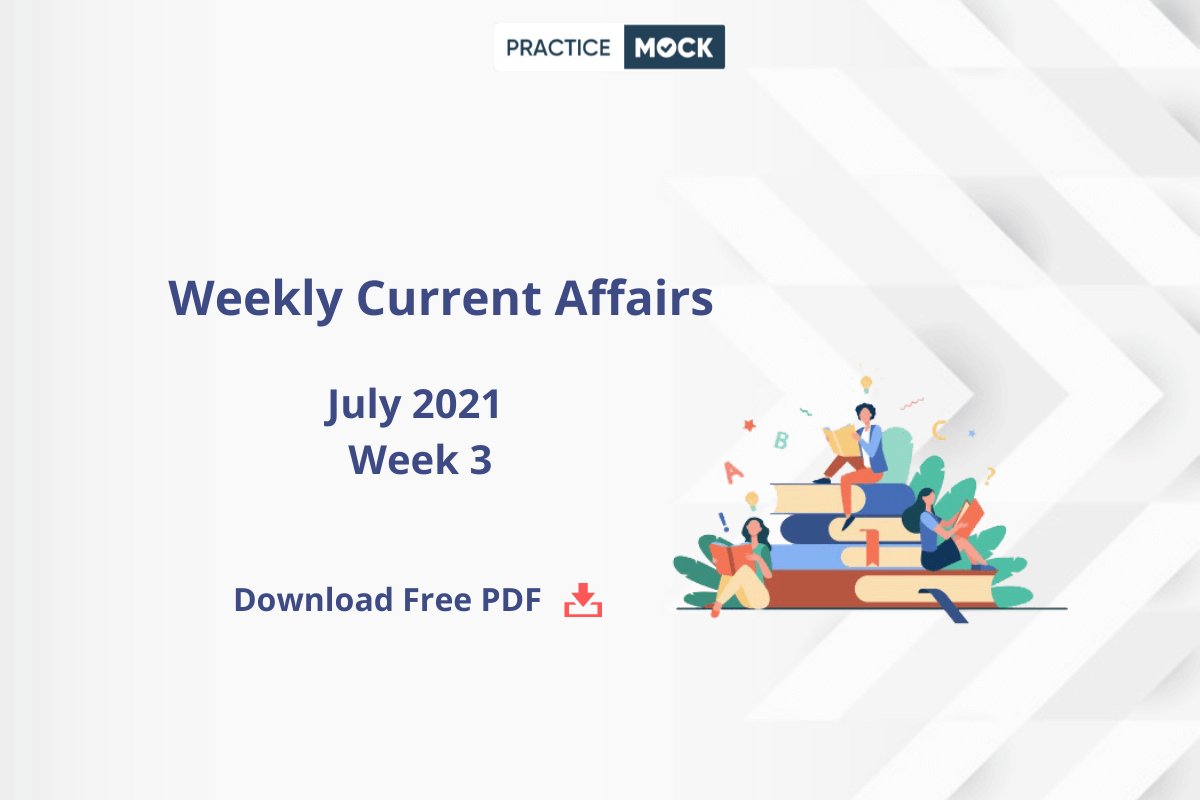 PRACTICE MOCK

Weekly Current Affairs

July 2021
Week 3

Download Free PDF

A B C ? !